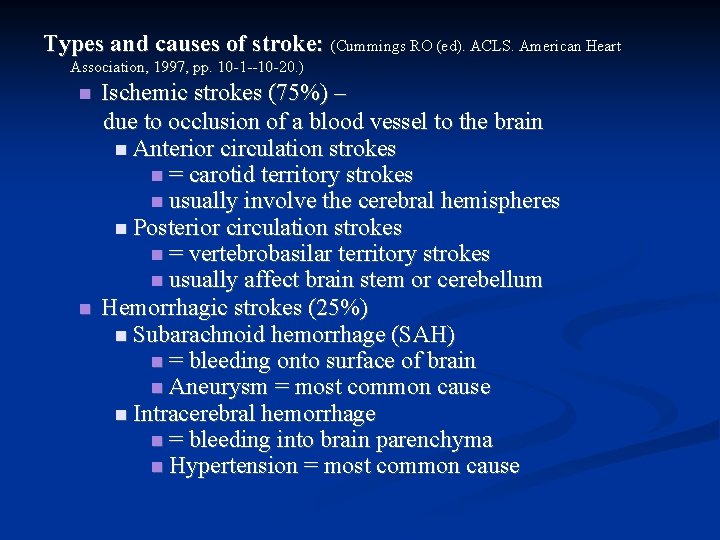 Types and causes of stroke: (Cummings RO (ed). ACLS. American Heart Association, 1997, pp. 10-1--10-20.)

Ischemic strokes (75%) – due to occlusion of a blood vessel to the brain

Anterior circulation strokes

= carotid territory strokes

usually involve the cerebral hemispheres

Posterior circulation strokes

= vertebrobasilar territory strokes

usually affect brain stem or cerebellum

Hemorrhagic strokes (25%)

Subarachnoid hemorrhage (SAH)

= bleeding onto surface of brain

Aneurysm = most common cause

Intracerebral hemorrhage

= bleeding into brain parenchyma

Hypertension = most common cause